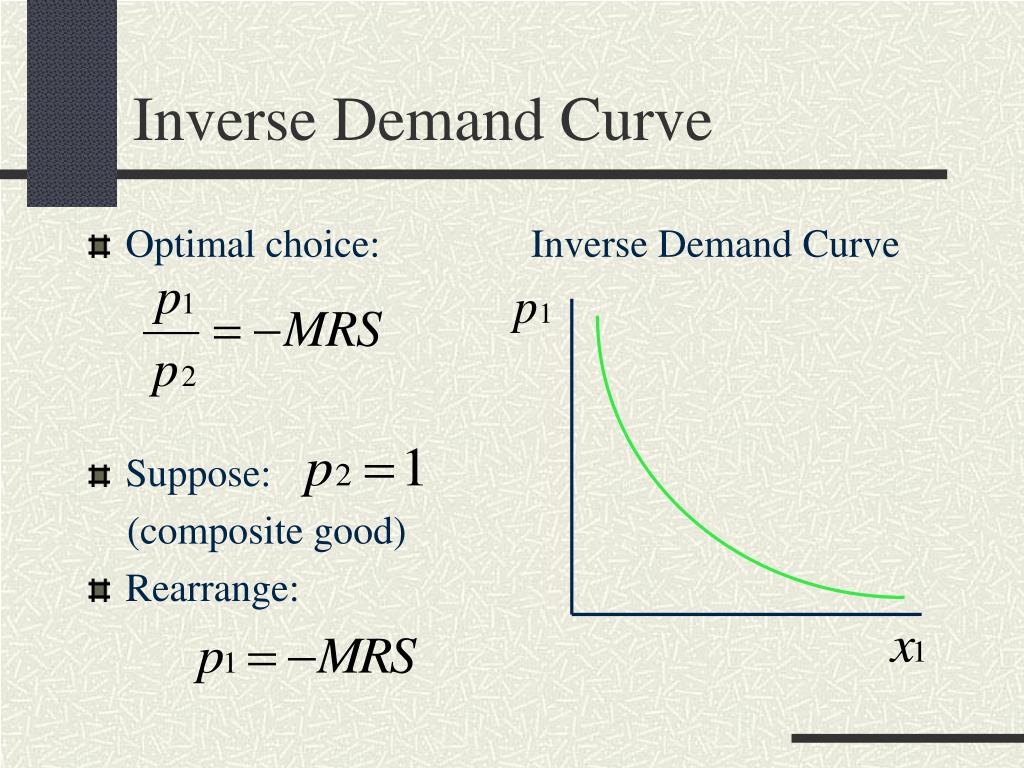 Inverse Demand Curve

Optimal choice:

$\frac{p_1}{p_2} = -MRS$

Suppose: $p_2 = 1$
(composite good)

Rearrange:

$p_1 = -MRS$

Inverse Demand Curve

$p_1$

$x_1$